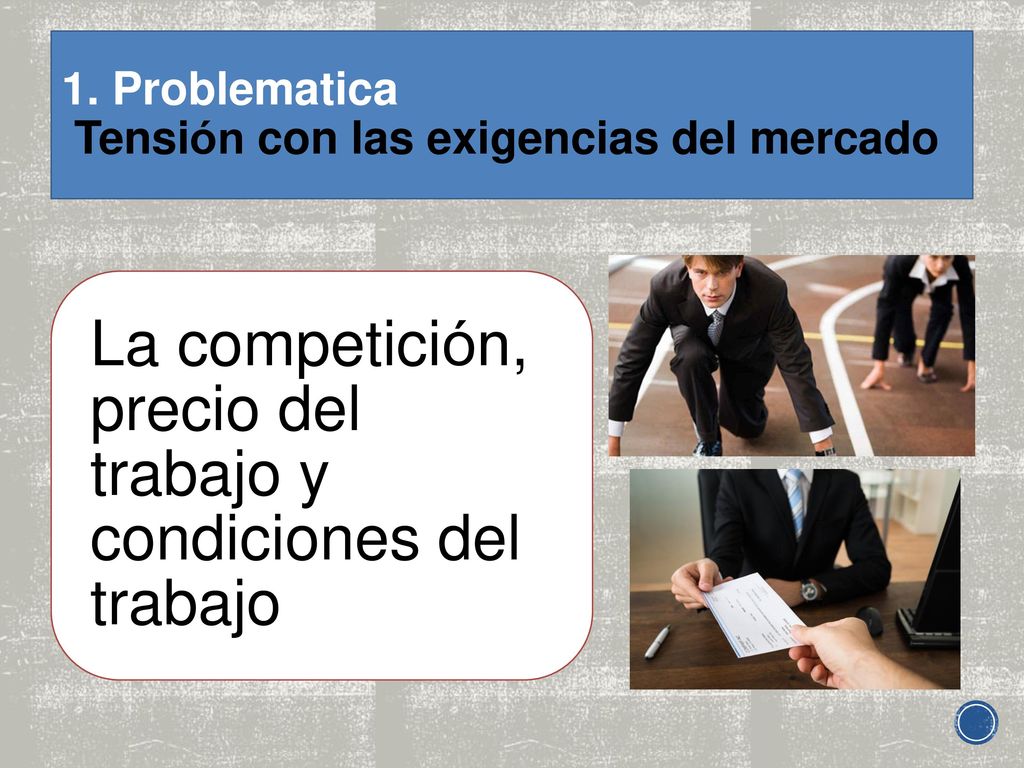 1. Problematica
Tensión con las exigencias del mercado

La competición, precio del trabajo y condiciones del trabajo